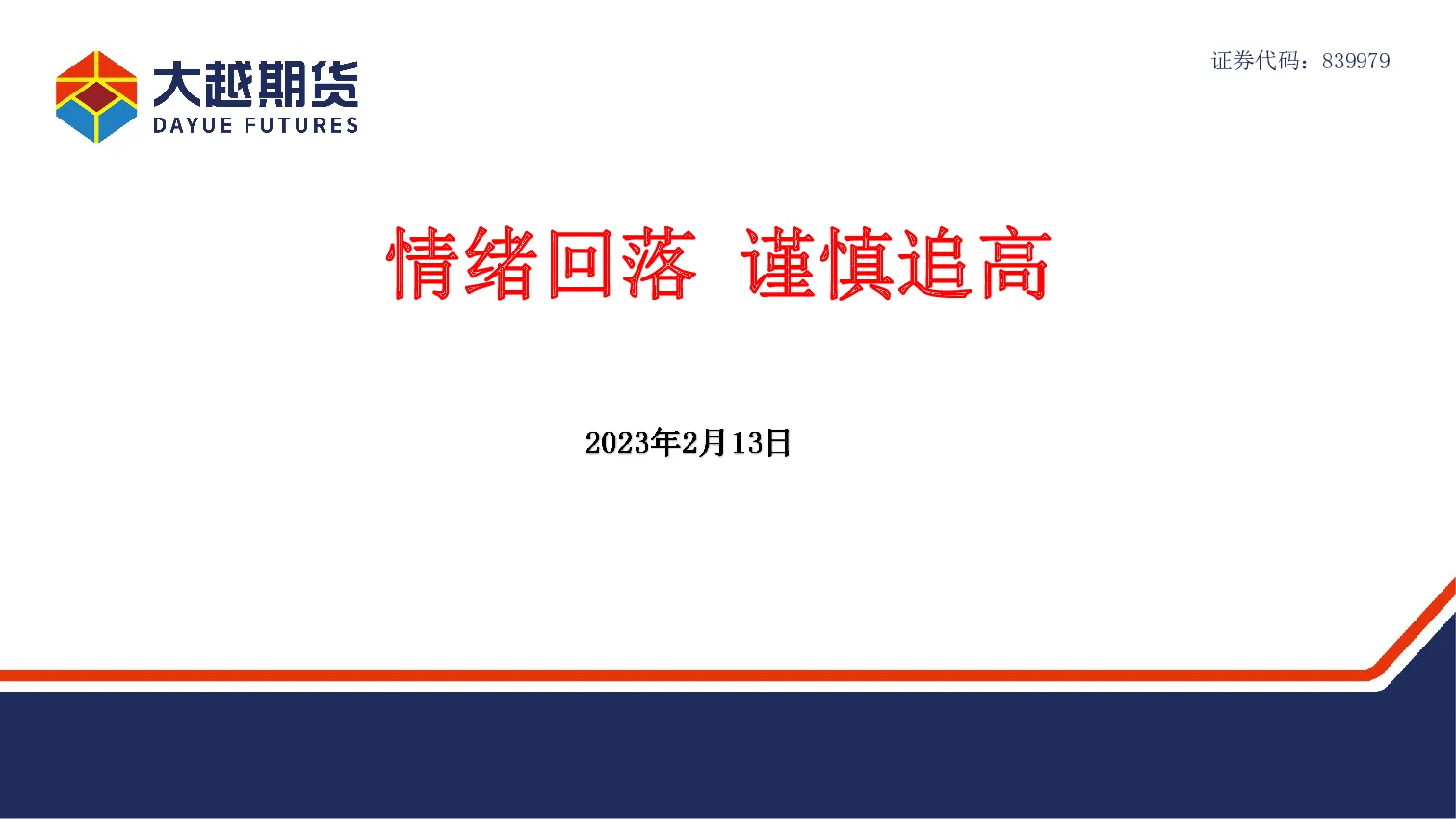 大越期货
DAYUE FUTURES

证券代码：839979

情绪回落 谨慎追高

2023年2月13日